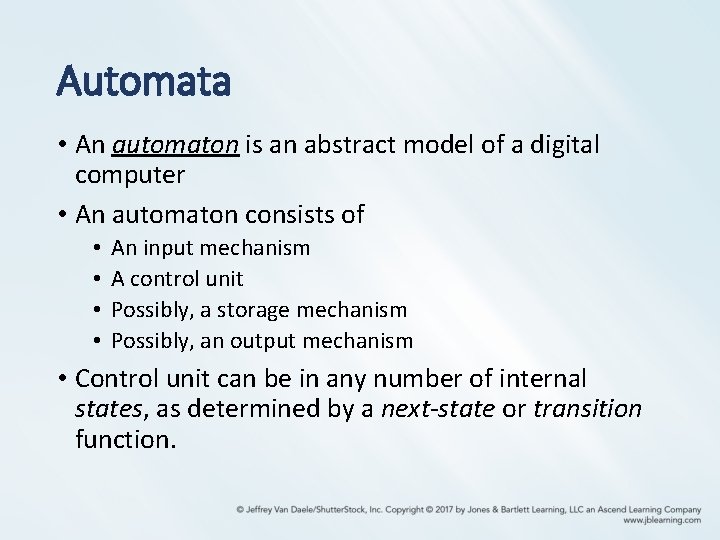 Automata

• An automaton is an abstract model of a digital computer

• An automaton consists of
  • An input mechanism
  • A control unit
  • Possibly, a storage mechanism
  • Possibly, an output mechanism

• Control unit can be in any number of internal states, as determined by a next-state or transition function.

© Jeffrey Van Daele/ShutterStock, Inc. Copyright © 2017 by Jones & Bartlett Learning, LLC an Ascend Learning Company
www.jblearning.com